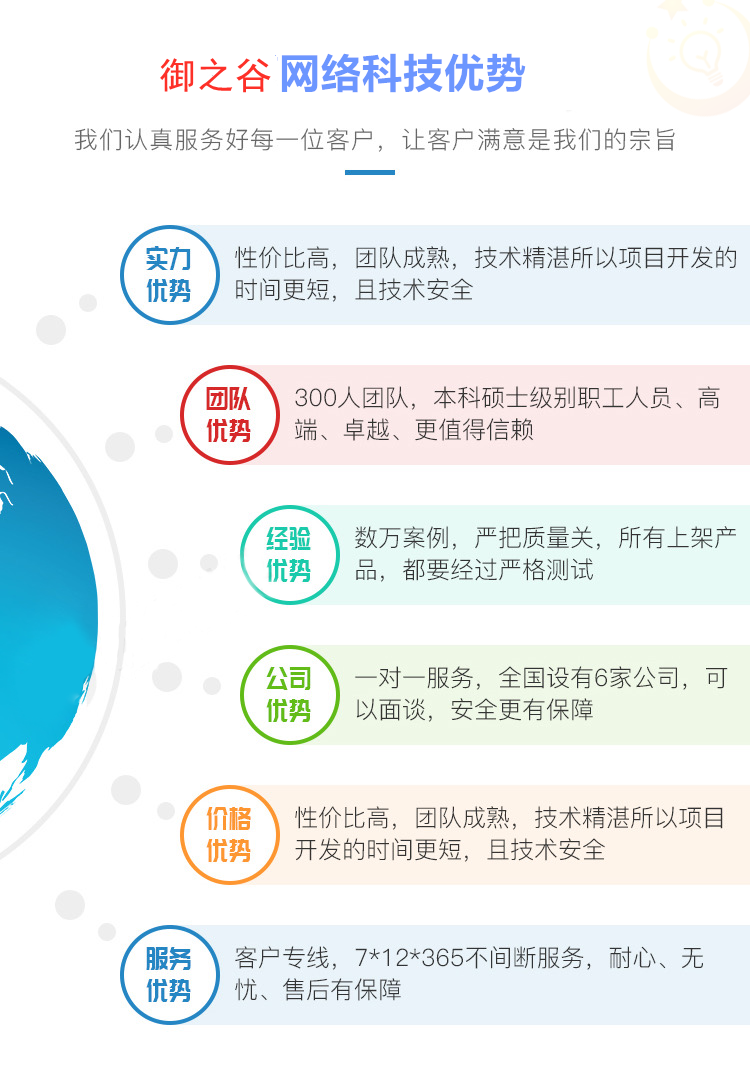 御之谷 网络科技优势

我们认真服务好每一位客户，让客户满意是我们的宗旨

实力优势
性价比高，团队成熟，技术精湛所以项目开发的时间更短，且技术安全

团队优势
300人团队，本科硕士级别职工人员、高端、卓越、更值得信赖

经验优势
数万案例，严把质量关，所有上架产品，都要经过严格测试

公司优势
一对一服务，全国设有6家公司，可以面谈，安全更有保障

价格优势
性价比高，团队成熟，技术精湛所以项目开发的时间更短，且技术安全

服务优势
客户专线，7*12*365不间断服务，耐心、无忧、售后有保障